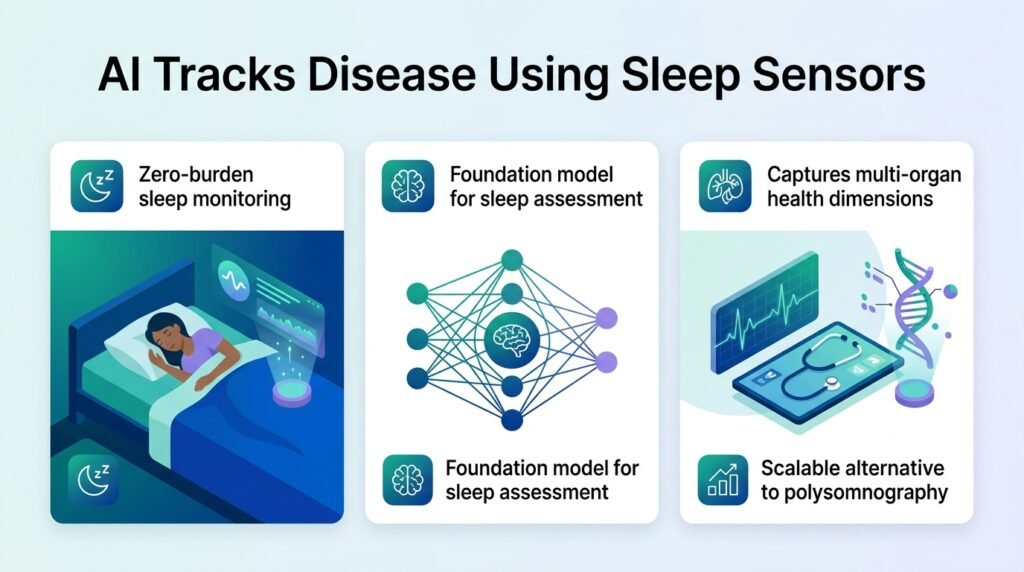 AI Tracks Disease Using Sleep Sensors

Zero-burden sleep monitoring

Foundation model for sleep assessment

Foundation model for sleep assessment

Captures multi-organ health dimensions

Scalable alternative to polysomnography